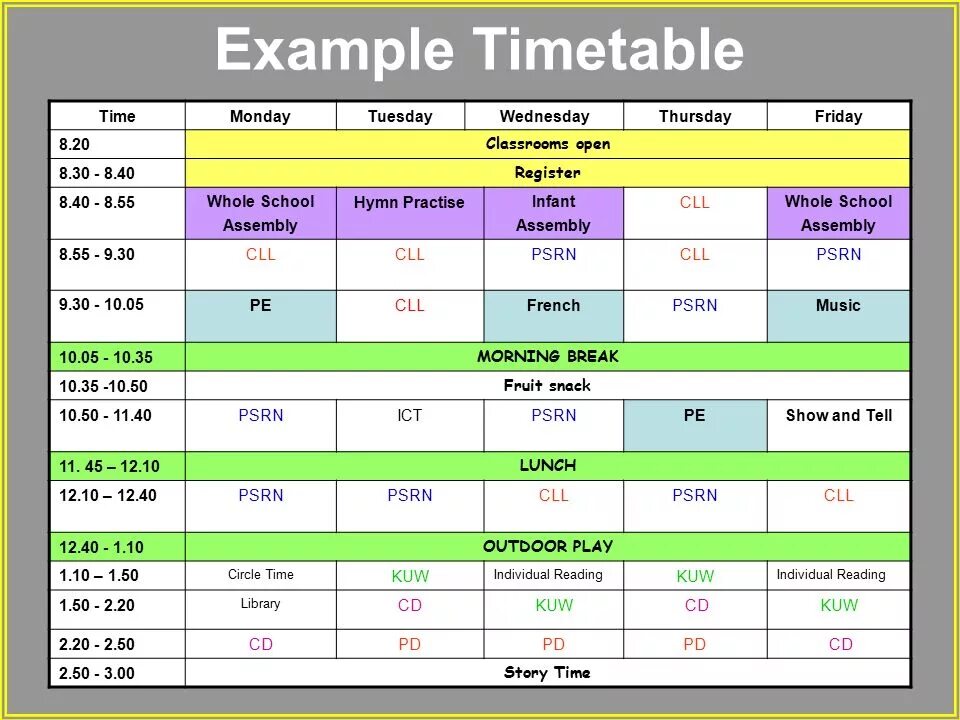 Example Timetable

| Time | Monday | Tuesday | Wednesday | Thursday | Friday |
|---|---|---|---|---|---|
| 8.20 | Classrooms open | | | | |
| 8.30 - 8.40 | Register | | | | |
| 8.40 - 8.55 | Whole School Assembly | Hymn Practise | Infant Assembly | CLL | Whole School Assembly |
| 8.55 - 9.30 | CLL | CLL | PSRN | CLL | PSRN |
| 9.30 - 10.05 | PE | CLL | French | PSRN | Music |
| 10.05 - 10.35 | MORNING BREAK | | | | |
| 10.35 -10.50 | Fruit snack | | | | |
| 10.50 - 11.40 | PSRN | ICT | PSRN | PE | Show and Tell |
| 11. 45 – 12.10 | LUNCH | | | | |
| 12.10 – 12.40 | PSRN | PSRN | CLL | PSRN | CLL |
| 12.40 - 1.10 | OUTDOOR PLAY | | | | |
| 1.10 – 1.50 | Circle Time | KUW | Individual Reading | KUW | Individual Reading |
| 1.50 - 2.20 | Library | CD | KUW | CD | KUW |
| 2.20 - 2.50 | CD | PD | PD | PD | CD |
| 2.50 - 3.00 | Story Time | | | | |